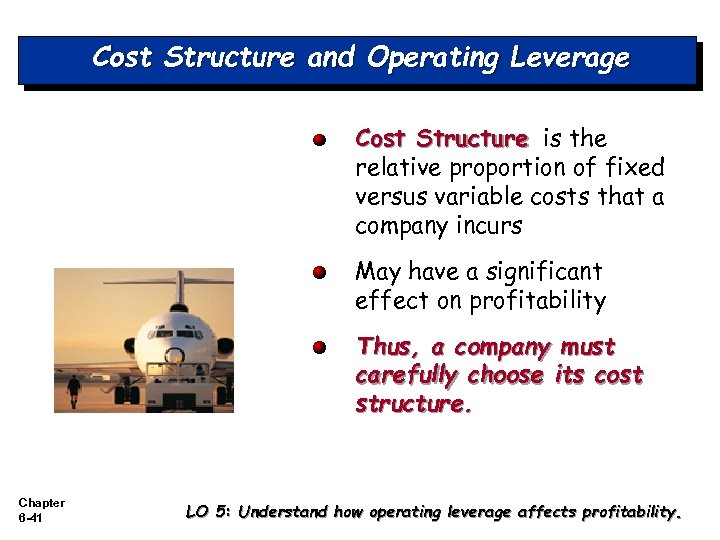 Cost Structure and Operating Leverage

Cost Structure is the relative proportion of fixed versus variable costs that a company incurs

May have a significant effect on profitability

Thus, a company must carefully choose its cost structure.

Chapter 6-41

LO 5: Understand how operating leverage affects profitability.